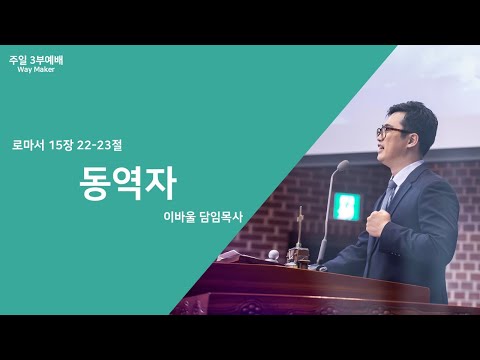 주일 3부예배
Way Maker

로마서 15장 22-23절

동역자

이바울 담임목사